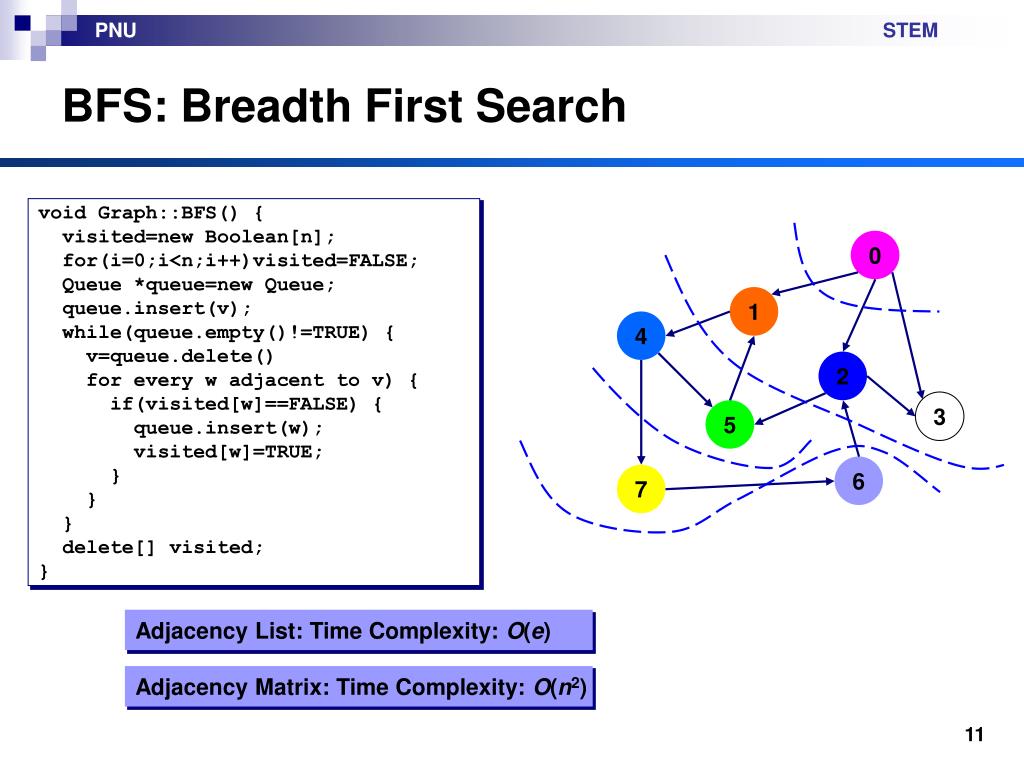 PNU

STEM

BFS: Breadth First Search

void Graph::BFS() {
visited=new Boolean[n];
for(i=0;i<n;i++)visited=FALSE;
Queue *queue=new Queue;
queue.insert(v);
while(queue.empty()!=TRUE) {
v=queue.delete()
for every w adjacent to v) {
if(visited[w]==FALSE) {
queue.insert(w);
visited[w]=TRUE;
}
}
}
delete[] visited;
}

0
1
4
2
3
5
6
7

Adjacency List: Time Complexity: $O(e)$

Adjacency Matrix: Time Complexity: $O(n^2)$

11